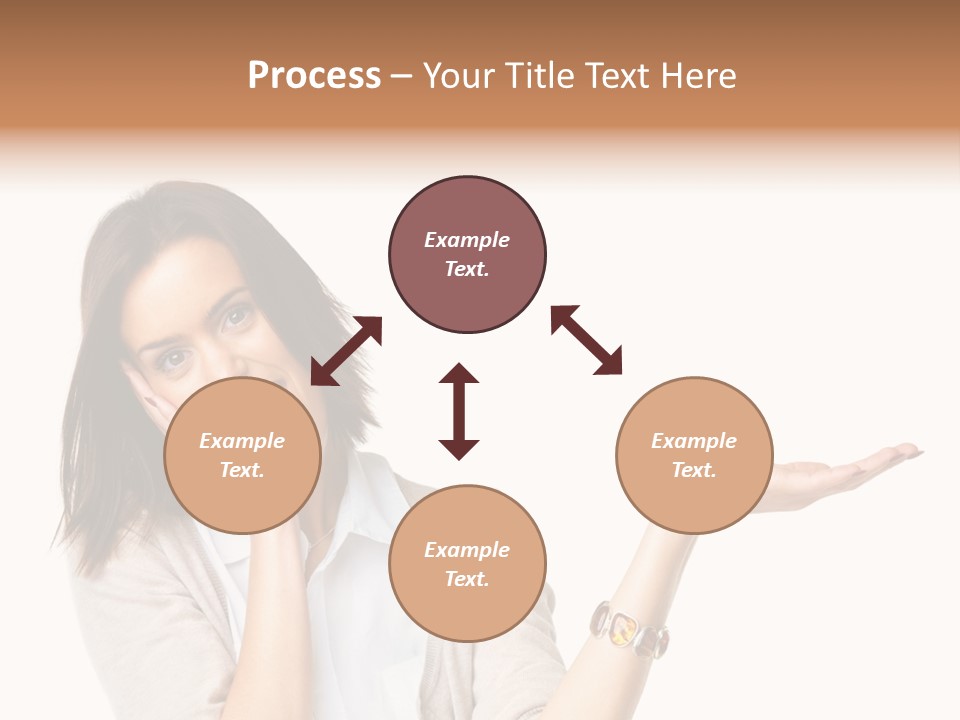 Process – Your Title Text Here

Example Text.

Example Text.

Example Text.

Example Text.